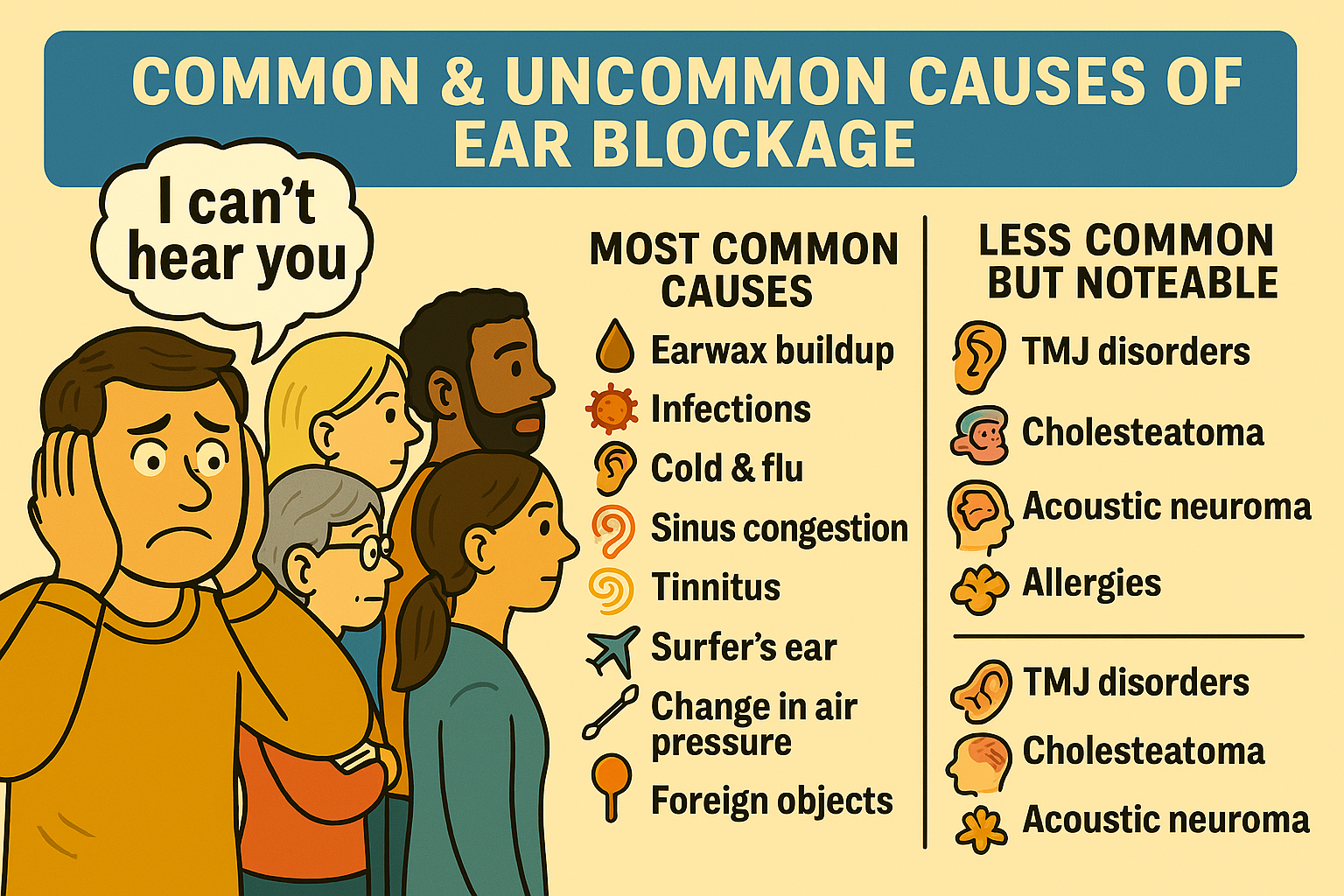 COMMON & UNCOMMON CAUSES OF EAR BLOCKAGE

I can't hear you

MOST COMMON CAUSES

Earwax buildup
Infections
Cold & flu
Sinus congestion
Tinnitus
Surfer's ear
Change in air pressure
Foreign objects

LESS COMMON BUT NOTEABLE

TMJ disorders
Cholesteatoma
Acoustic neuroma
Allergies

TMJ disorders
Cholesteatoma
Acoustic neuroma